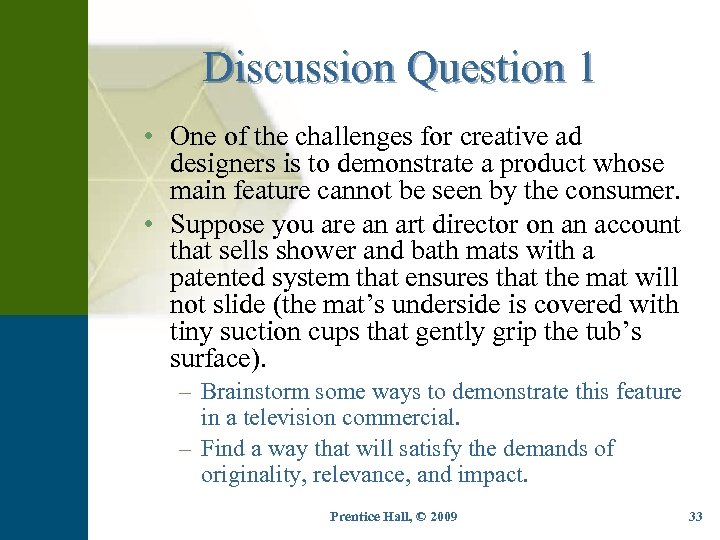 Discussion Question 1

• One of the challenges for creative ad designers is to demonstrate a product whose main feature cannot be seen by the consumer.

• Suppose you are an art director on an account that sells shower and bath mats with a patented system that ensures that the mat will not slide (the mat's underside is covered with tiny suction cups that gently grip the tub's surface).

– Brainstorm some ways to demonstrate this feature in a television commercial.

– Find a way that will satisfy the demands of originality, relevance, and impact.

Prentice Hall, © 2009

33